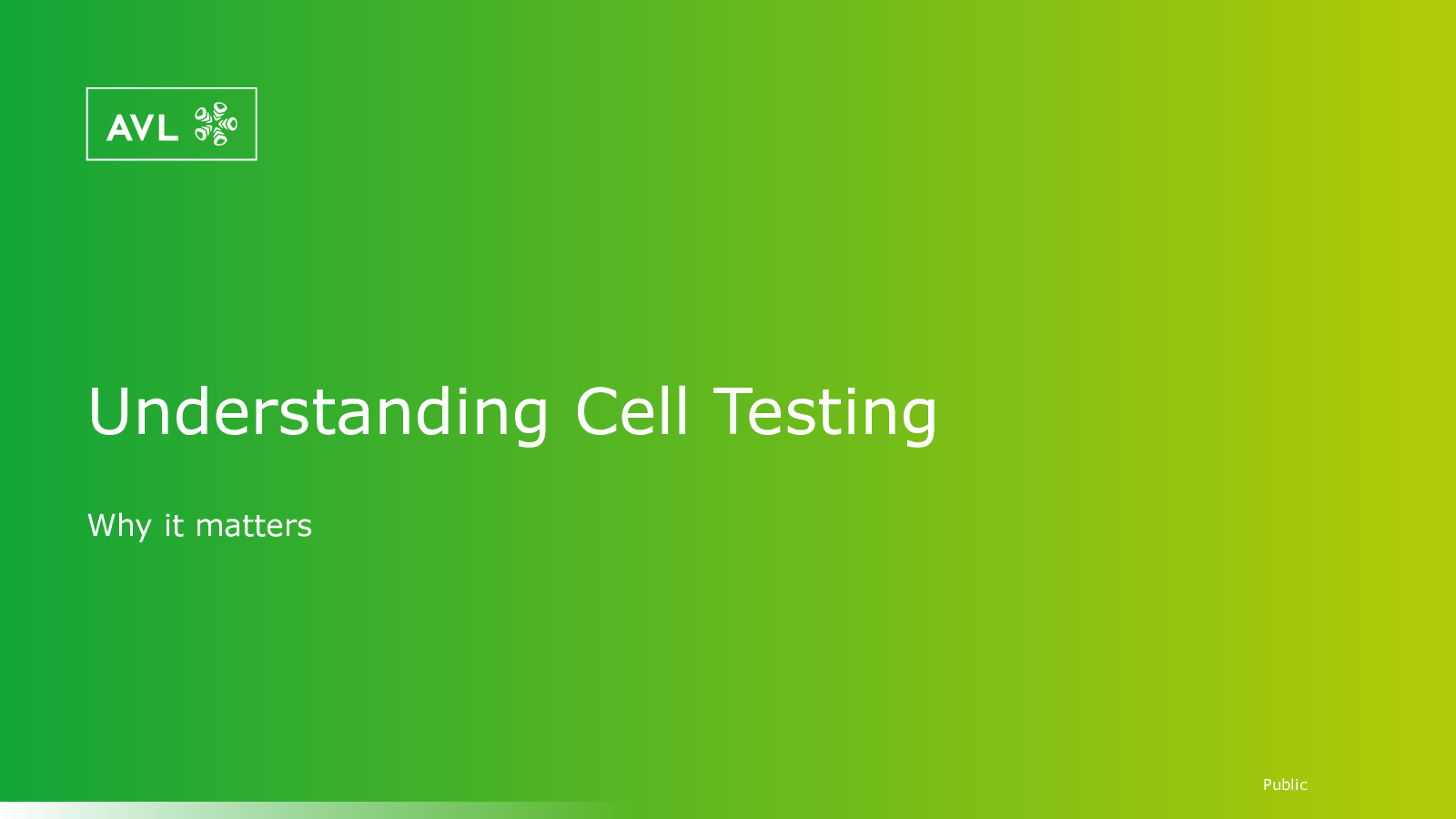 AVL

Understanding Cell Testing

Why it matters

Public